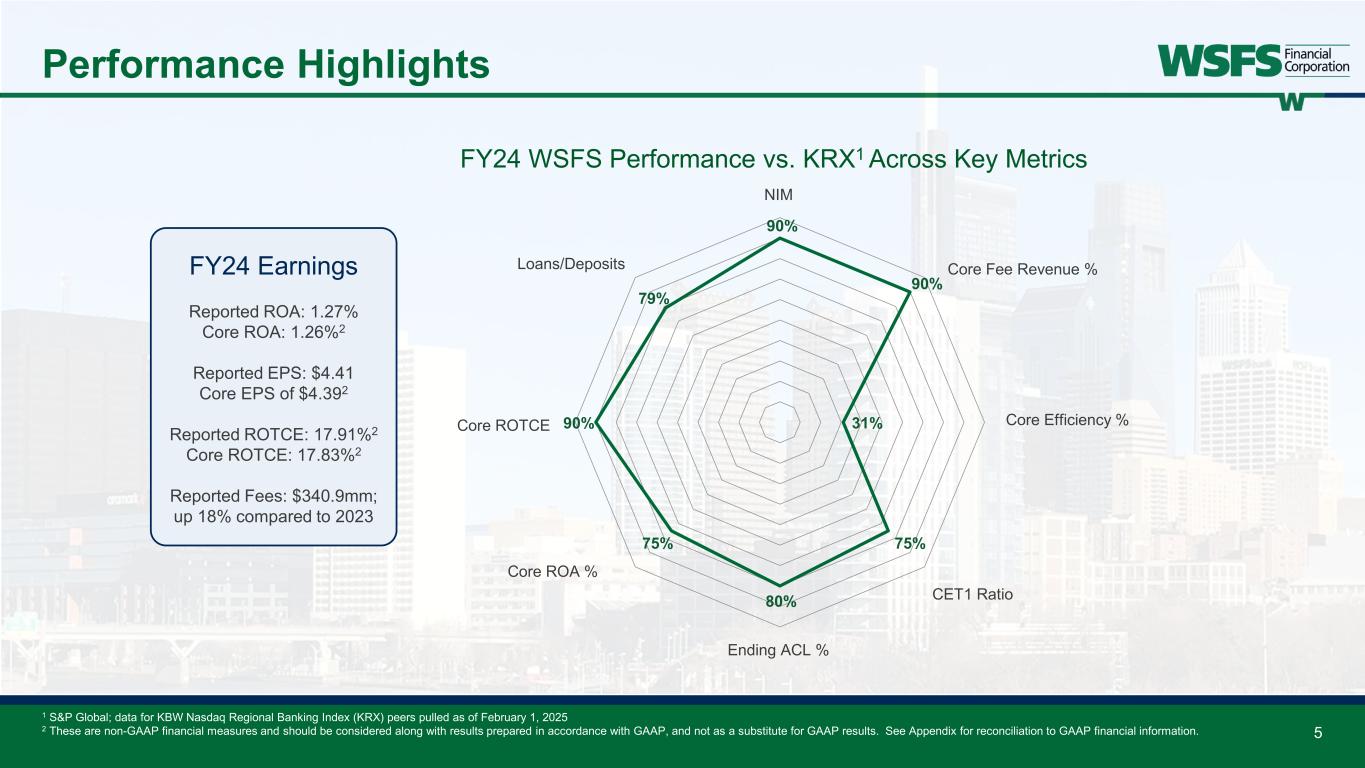 Performance Highlights

WSFS Financial Corporation

FY24 WSFS Performance vs. KRX$^1$ Across Key Metrics

FY24 Earnings

Reported ROA: 1.27%
Core ROA: 1.26%$^2$

Reported EPS: $4.41
Core EPS of $4.39$^2$

Reported ROTCE: 17.91%$^2$
Core ROTCE: 17.83%$^2$

Reported Fees: $340.9mm; up 18% compared to 2023

NIM
90%
Core Fee Revenue %
90%
Core Efficiency %
31%
CET1 Ratio
75%
Ending ACL %
80%
Core ROA %
75%
Core ROTCE
90%
Loans/Deposits
79%

$^1$ S&P Global; data for KBW Nasdaq Regional Banking Index (KRX) peers pulled as of February 1, 2025
$^2$ These are non-GAAP financial measures and should be considered along with results prepared in accordance with GAAP, and not as a substitute for GAAP results. See Appendix for reconciliation to GAAP financial information.

5